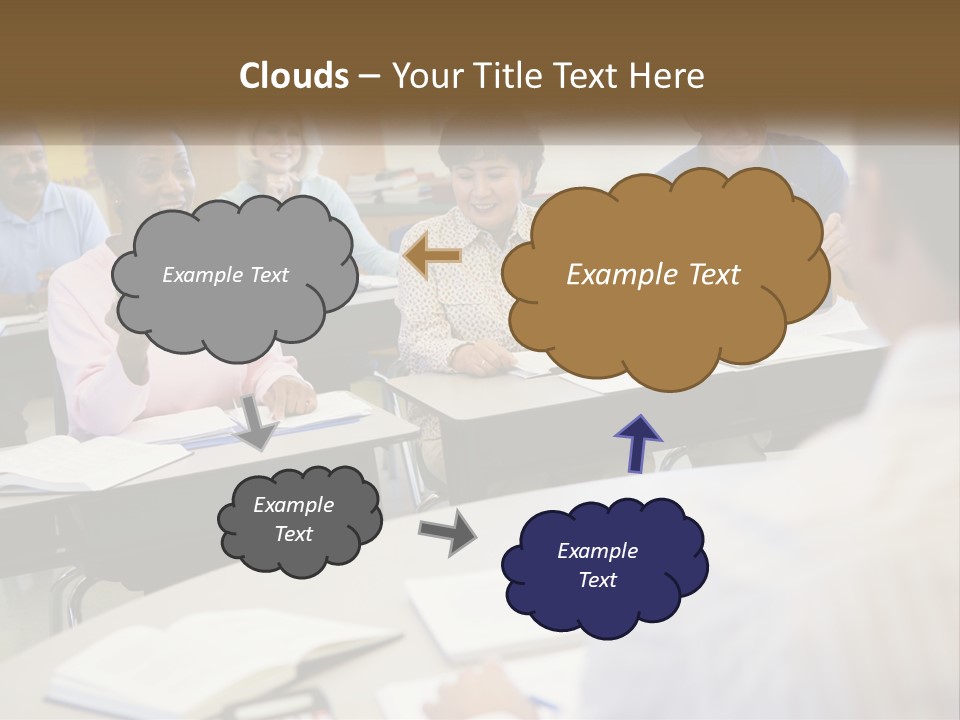 Clouds – Your Title Text Here

Example Text

Example Text

Example Text

Example Text